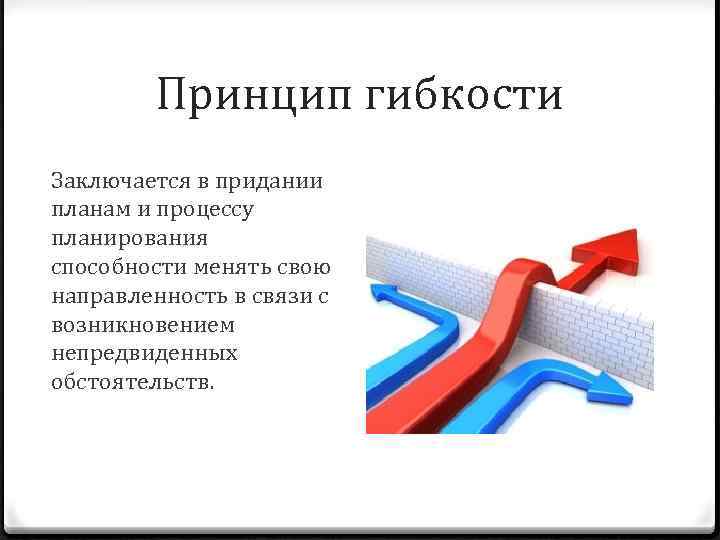 Принцип гибкости

Заключается в придании планам и процессу планирования способности менять свою направленность в связи с возникновением непредвиденных обстоятельств.